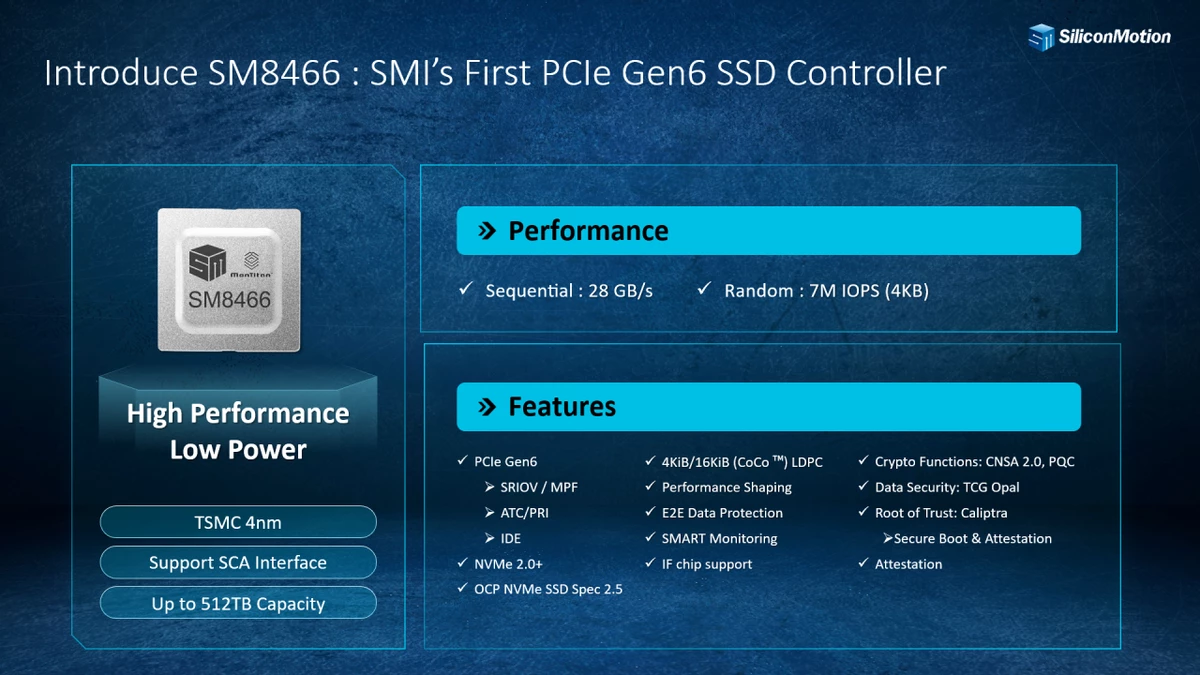 SiliconMotion

Introduce SM8466 : SMI's First PCIe Gen6 SSD Controller

SM MonTitan
SM8466

High Performance
Low Power

TSMC 4nm

Support SCA Interface

Up to 512TB Capacity

» Performance

✓ Sequential : 28 GB/s ✓ Random : 7M IOPS (4KB)

» Features

✓ PCIe Gen6
➢ SRIOV / MPF
➢ ATC/PRI
➢ IDE
✓ NVMe 2.0+
✓ OCP NVMe SSD Spec 2.5

✓ 4KiB/16KiB (CoCo ™) LDPC
✓ Performance Shaping
✓ E2E Data Protection
✓ SMART Monitoring
✓ IF chip support

✓ Crypto Functions: CNSA 2.0, PQC
✓ Data Security: TCG Opal
✓ Root of Trust: Caliptra
➢Secure Boot & Attestation
✓ Attestation